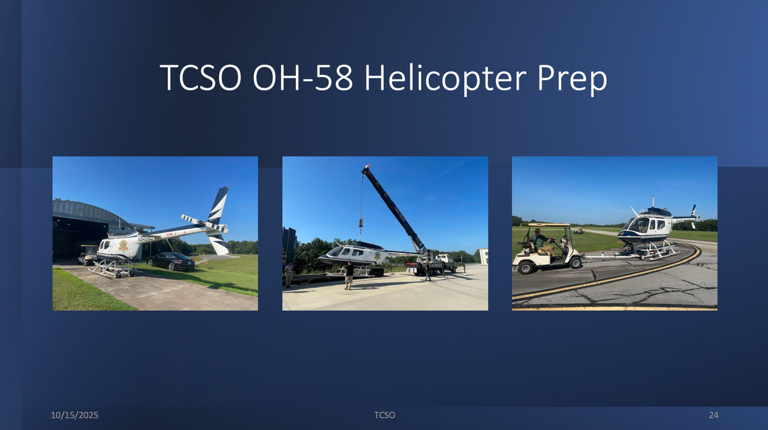 TCSO OH-58 Helicopter Prep

10/15/2025 TCSO 24